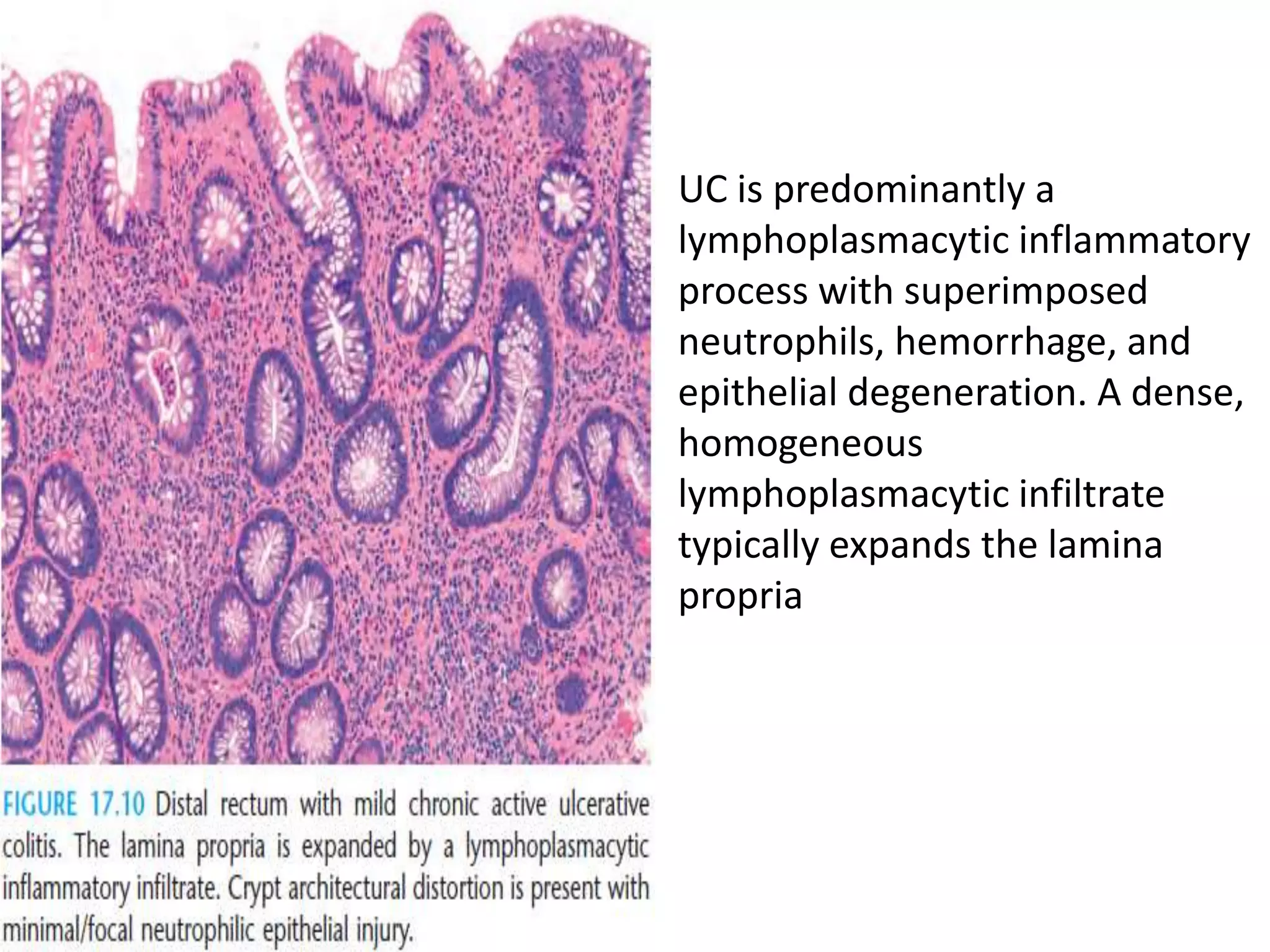 FIGURE 17.10 Distal rectum with mild chronic active ulcerative colitis. The lamina propria is expanded by a lymphoplasmacytic inflammatory infiltrate. Crypt architectural distortion is present with minimal/focal neutrophilic epithelial injury.

UC is predominantly a lymphoplasmacytic inflammatory process with superimposed neutrophils, hemorrhage, and epithelial degeneration. A dense, homogeneous lymphoplasmacytic infiltrate typically expands the lamina propria